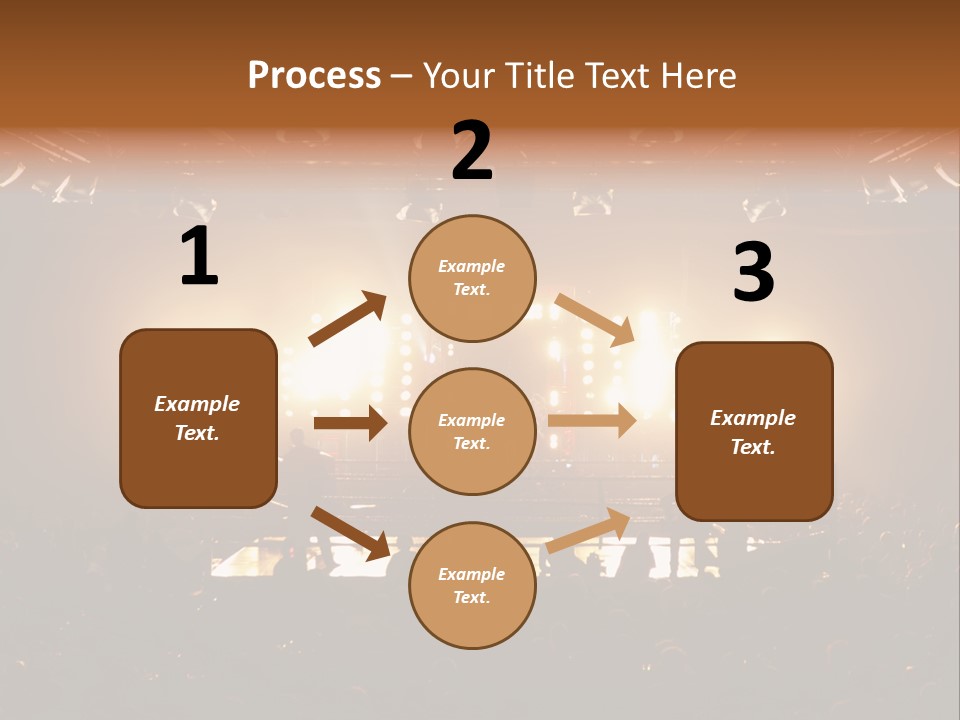 Process – Your Title Text Here

1

Example Text.

2

Example Text.

Example Text.

Example Text.

3

Example Text.